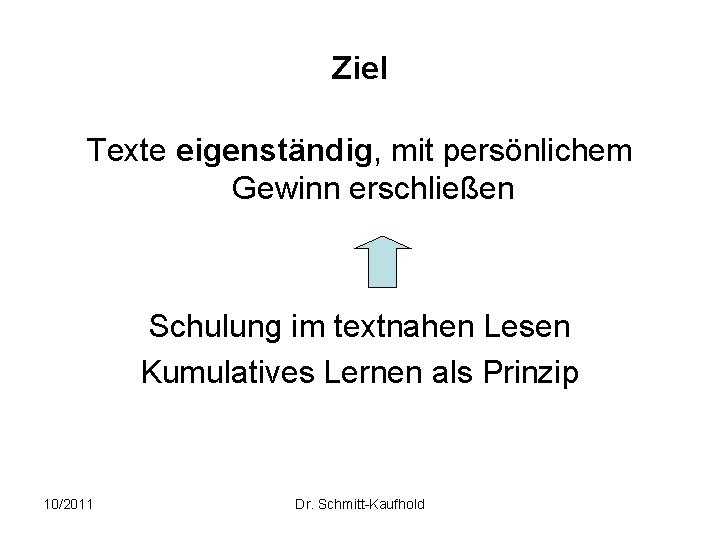 Ziel

Texte eigenständig, mit persönlichem Gewinn erschließen

Schulung im textnahen Lesen
Kumulatives Lernen als Prinzip

10/2011 Dr. Schmitt-Kaufhold